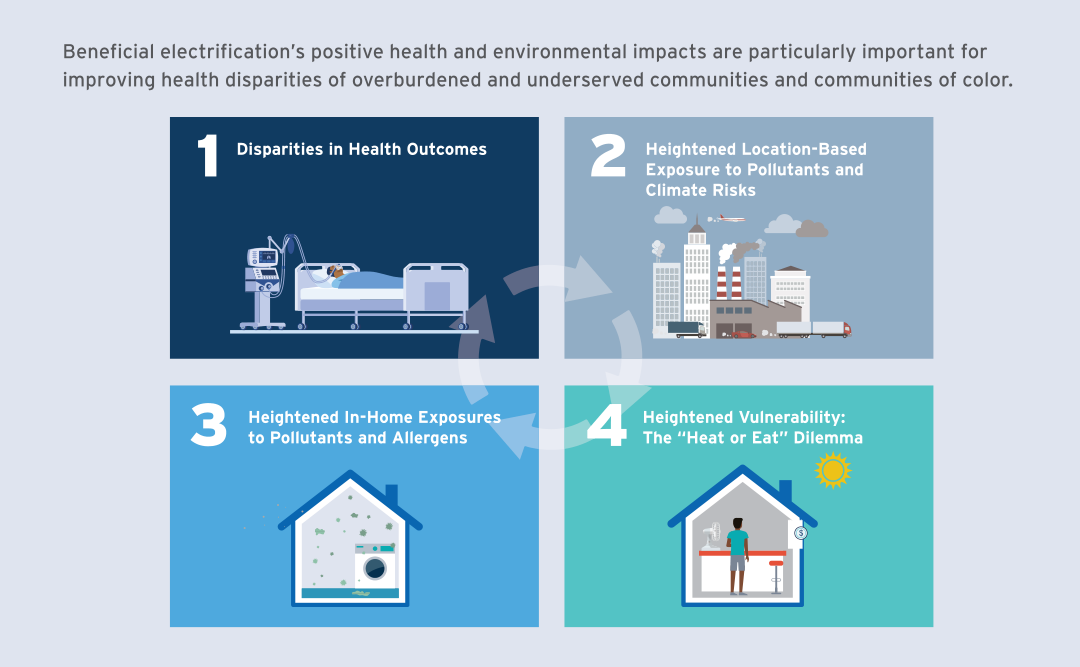 Beneficial electrification's positive health and environmental impacts are particularly important for improving health disparities of overburdened and underserved communities and communities of color.

1 Disparities in Health Outcomes

2 Heightened Location-Based Exposure to Pollutants and Climate Risks

3 Heightened In-Home Exposures to Pollutants and Allergens

4 Heightened Vulnerability: The "Heat or Eat" Dilemma

$